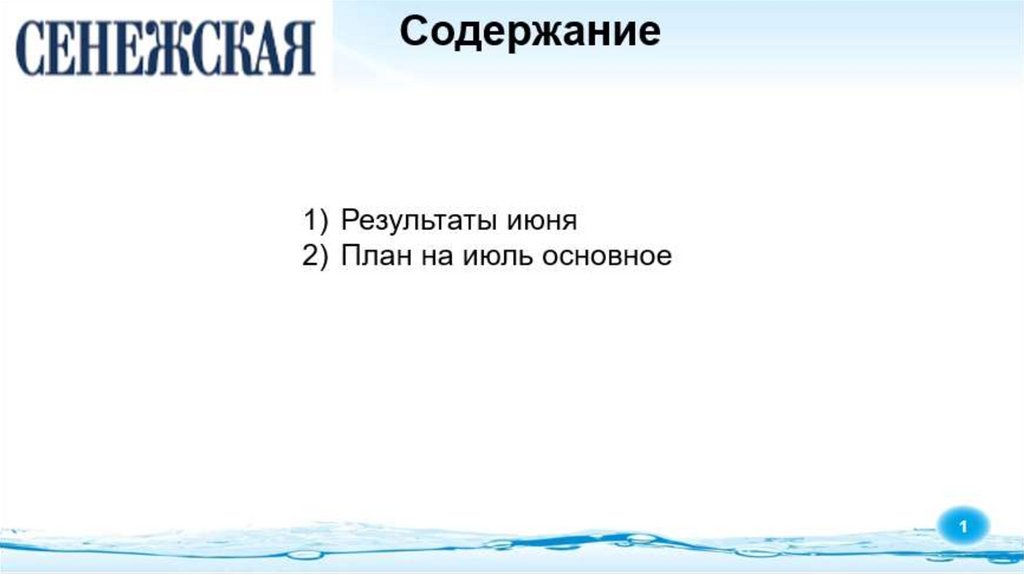 СЕНЕЖСКАЯ

Содержание

1) Результаты июня
2) План на июль основное

1